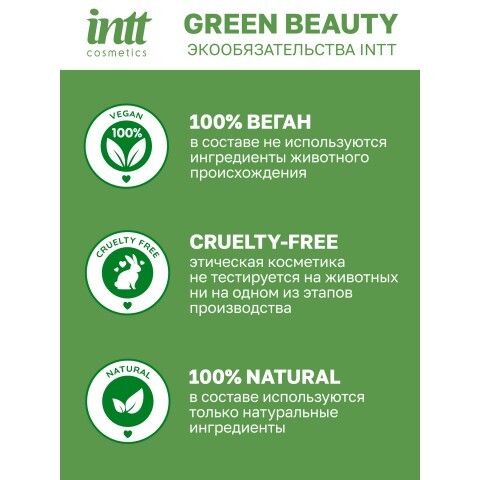 intt
cosmetics

GREEN BEAUTY
ЭКООБЯЗАТЕЛЬСТВА INTT

VEGAN
100%

100% ВЕГАН
в составе не используются ингредиенты животного происхождения

CRUELTY FREE

CRUELTY-FREE
этическая косметика не тестируется на животных ни на одном из этапов производства

NATURAL

100% NATURAL
в составе используются только натуральные ингредиенты